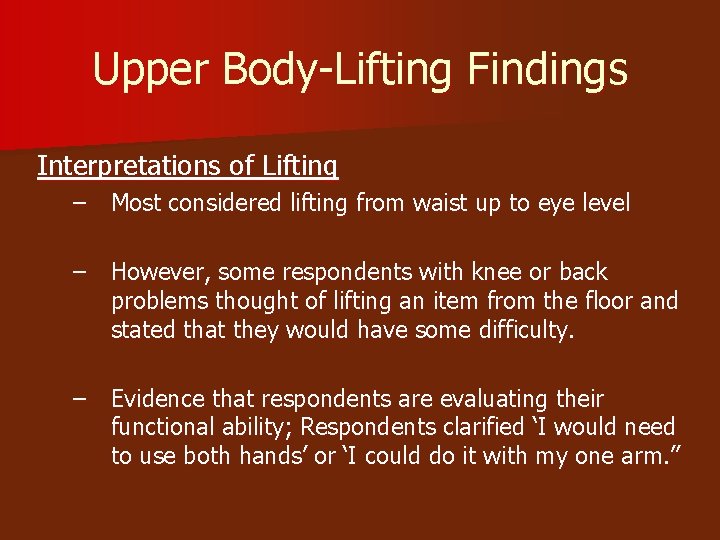 Upper Body-Lifting Findings

Interpretations of Lifting

– Most considered lifting from waist up to eye level

– However, some respondents with knee or back problems thought of lifting an item from the floor and stated that they would have some difficulty.

– Evidence that respondents are evaluating their functional ability; Respondents clarified ‘I would need to use both hands’ or ‘I could do it with my one arm.”